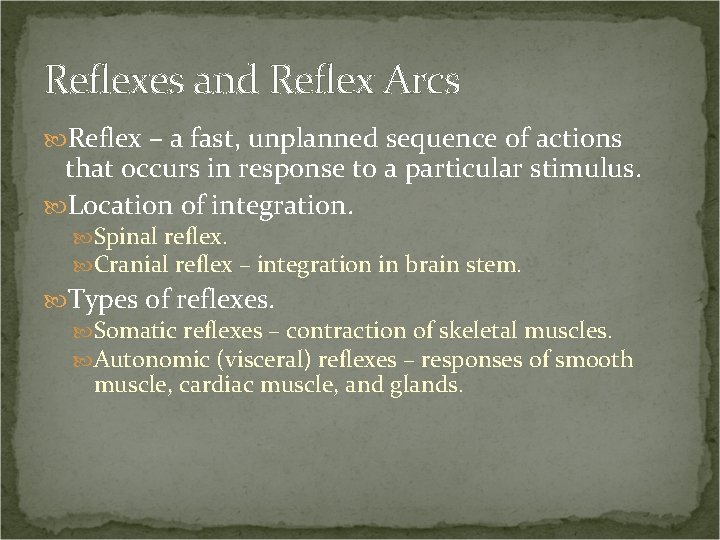 Reflexes and Reflex Arcs

Reflex – a fast, unplanned sequence of actions that occurs in response to a particular stimulus.

Location of integration.

Spinal reflex.

Cranial reflex – integration in brain stem.

Types of reflexes.

Somatic reflexes – contraction of skeletal muscles.

Autonomic (visceral) reflexes – responses of smooth muscle, cardiac muscle, and glands.